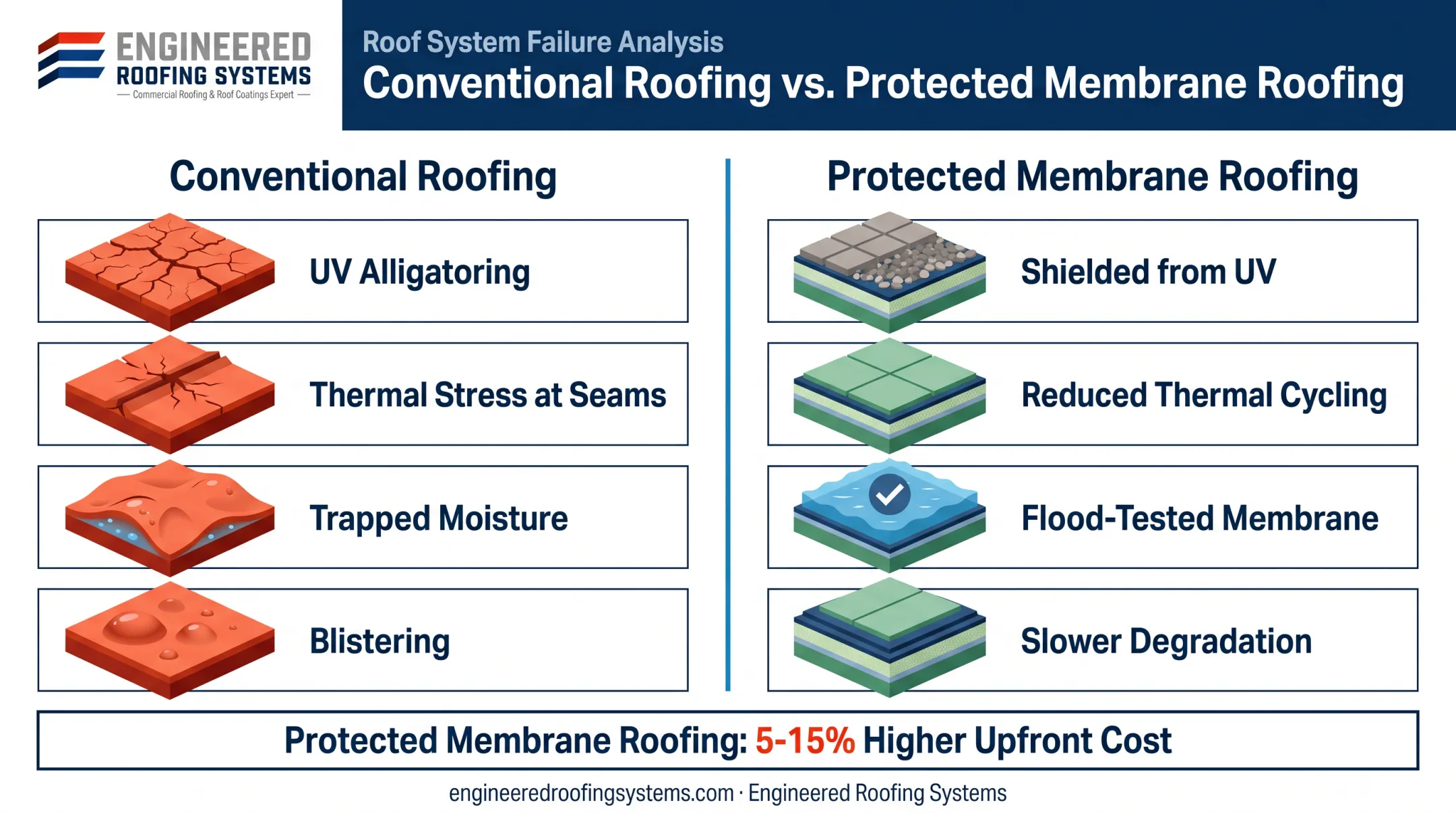 ENGINEERED ROOFING SYSTEMS
— Commercial Roofing & Roof Coatings Expert —

Roof System Failure Analysis
Conventional Roofing vs. Protected Membrane Roofing

Conventional Roofing

UV Alligatoring

Thermal Stress at Seams

Trapped Moisture

Blistering

Protected Membrane Roofing

Shielded from UV

Reduced Thermal Cycling

Flood-Tested Membrane

Slower Degradation

Protected Membrane Roofing: 5-15% Higher Upfront Cost

engineeredroofingsystems.com · Engineered Roofing Systems